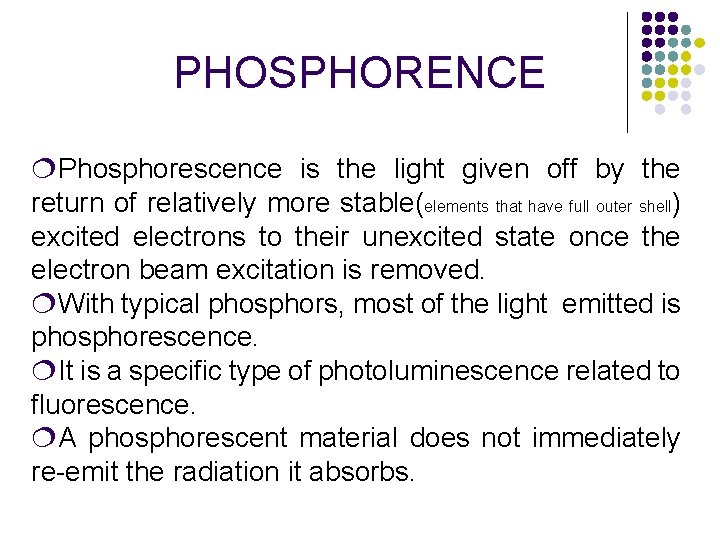 PHOSPHORENCE

❍Phosphorescence is the light given off by the return of relatively more stable(elements that have full outer shell) excited electrons to their unexcited state once the electron beam excitation is removed.
❍With typical phosphors, most of the light emitted is phosphorescence.
❍It is a specific type of photoluminescence related to fluorescence.
❍A phosphorescent material does not immediately re-emit the radiation it absorbs.